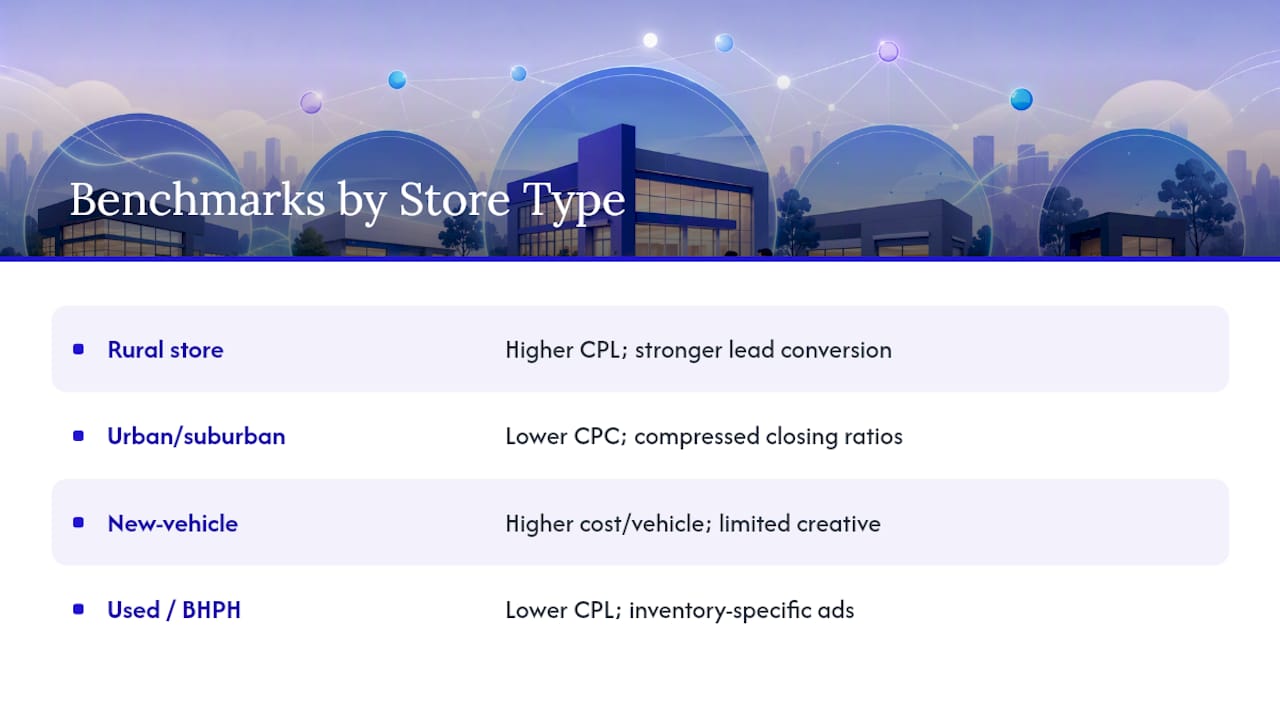 Benchmarks by Store Type

| | |
|---|---|
| Rural store | Higher CPL; stronger lead conversion |
| Urban/suburban | Lower CPC; compressed closing ratios |
| New-vehicle | Higher cost/vehicle; limited creative |
| Used / BHPH | Lower CPL; inventory-specific ads |